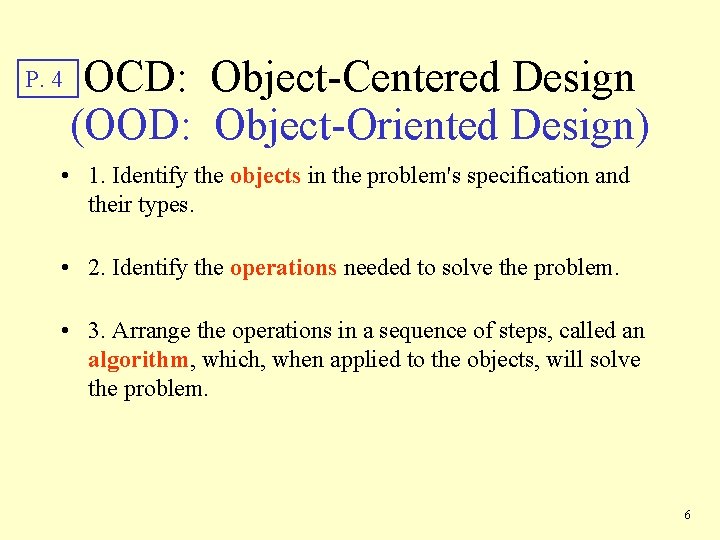 P. 4

OCD: Object-Centered Design
(OOD: Object-Oriented Design)

• 1. Identify the objects in the problem's specification and their types.

• 2. Identify the operations needed to solve the problem.

• 3. Arrange the operations in a sequence of steps, called an algorithm, which, when applied to the objects, will solve the problem.

6